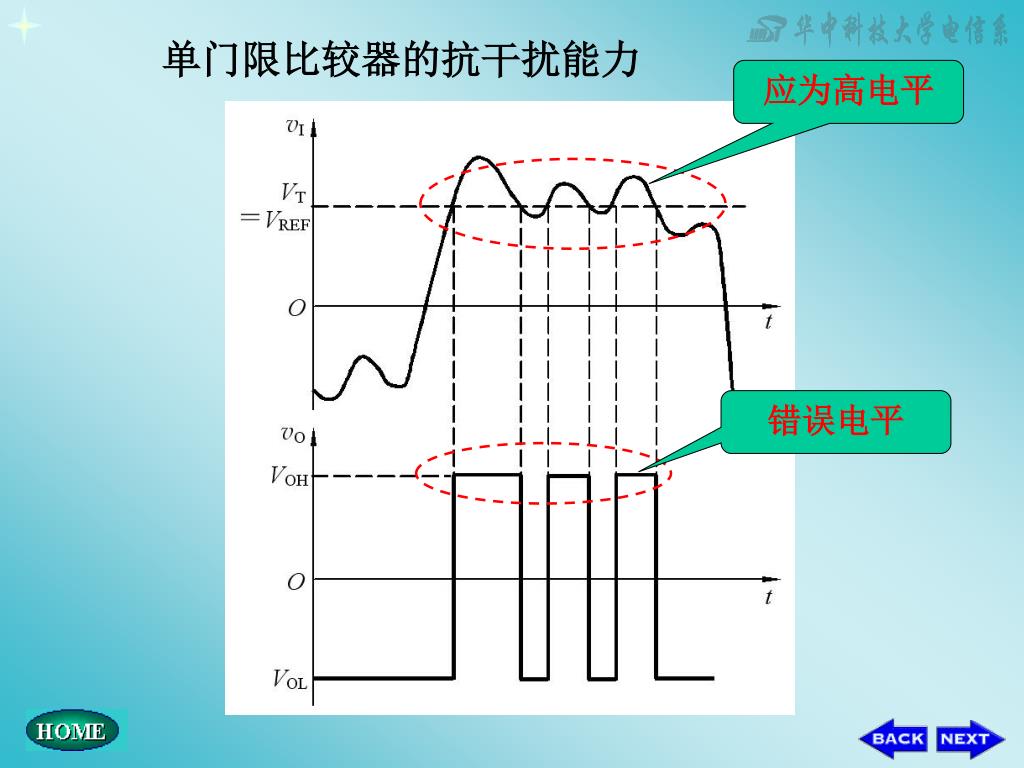 华中科技大学电信系

单门限比较器的抗干扰能力

应为高电平

$v_I$

$V_T$
$=V_{REF}$

$O$

$t$

错误电平

$v_O$

$V_{OH}$

$O$

$t$

$V_{OL}$

HOME

BACK NEXT